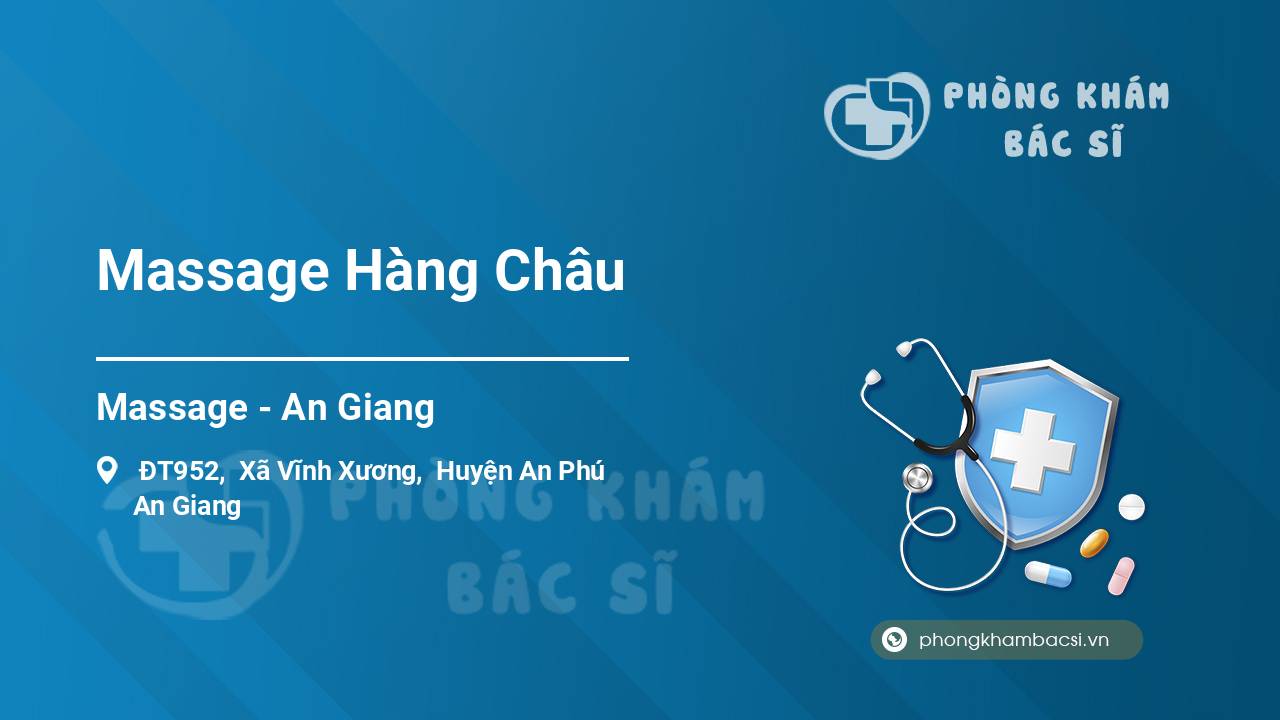 PHÒNG KHÁM
BÁC SĨ

Massage Hàng Châu

Massage - An Giang

ĐT952, Xã Vĩnh Xương, Huyện An Phú
An Giang

PHÒNG KHÁM
BÁC SĨ

phongkhambacsi.vn